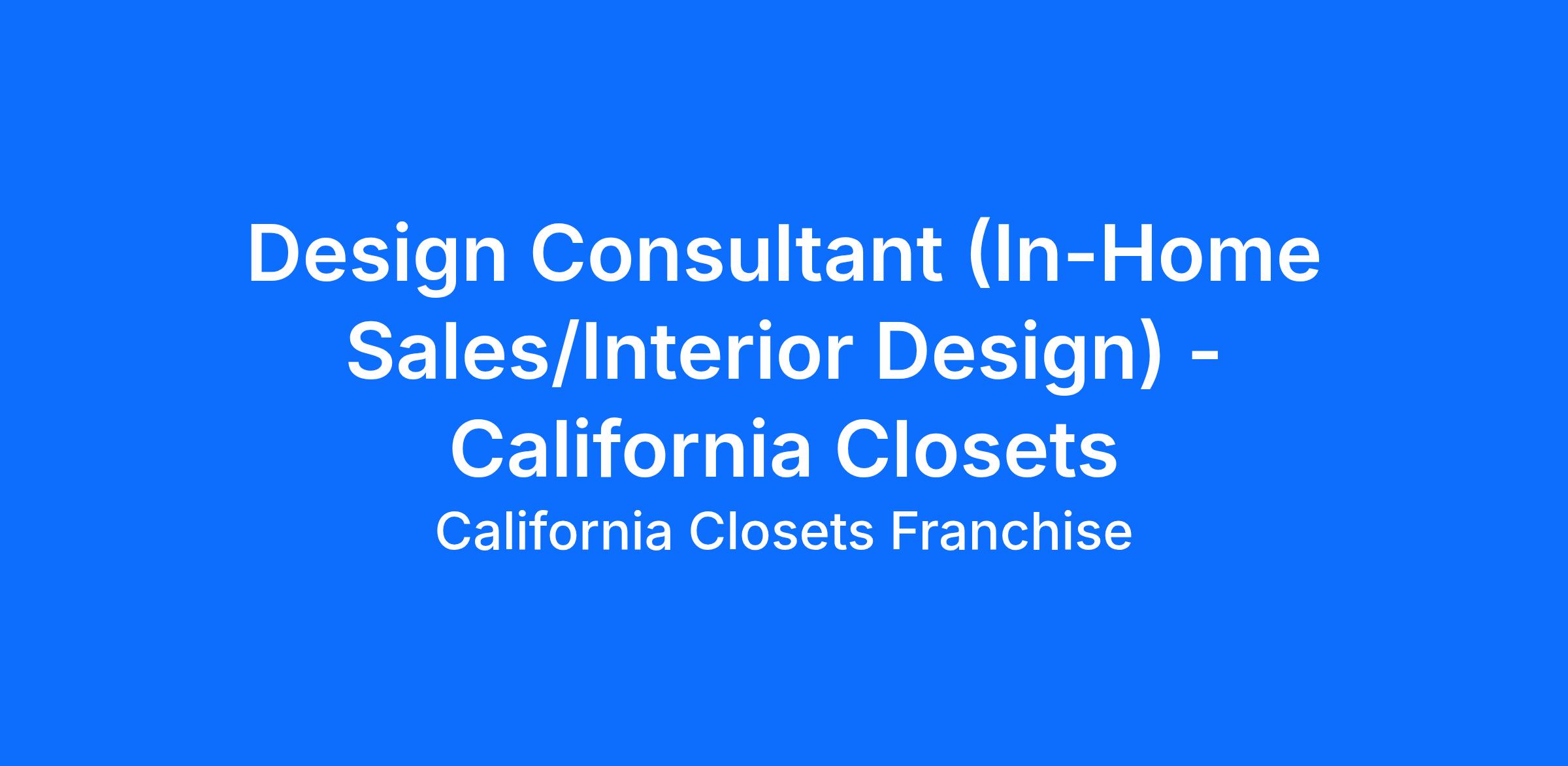 Design Consultant (In-Home Sales/Interior Design) - California Closets

California Closets Franchise